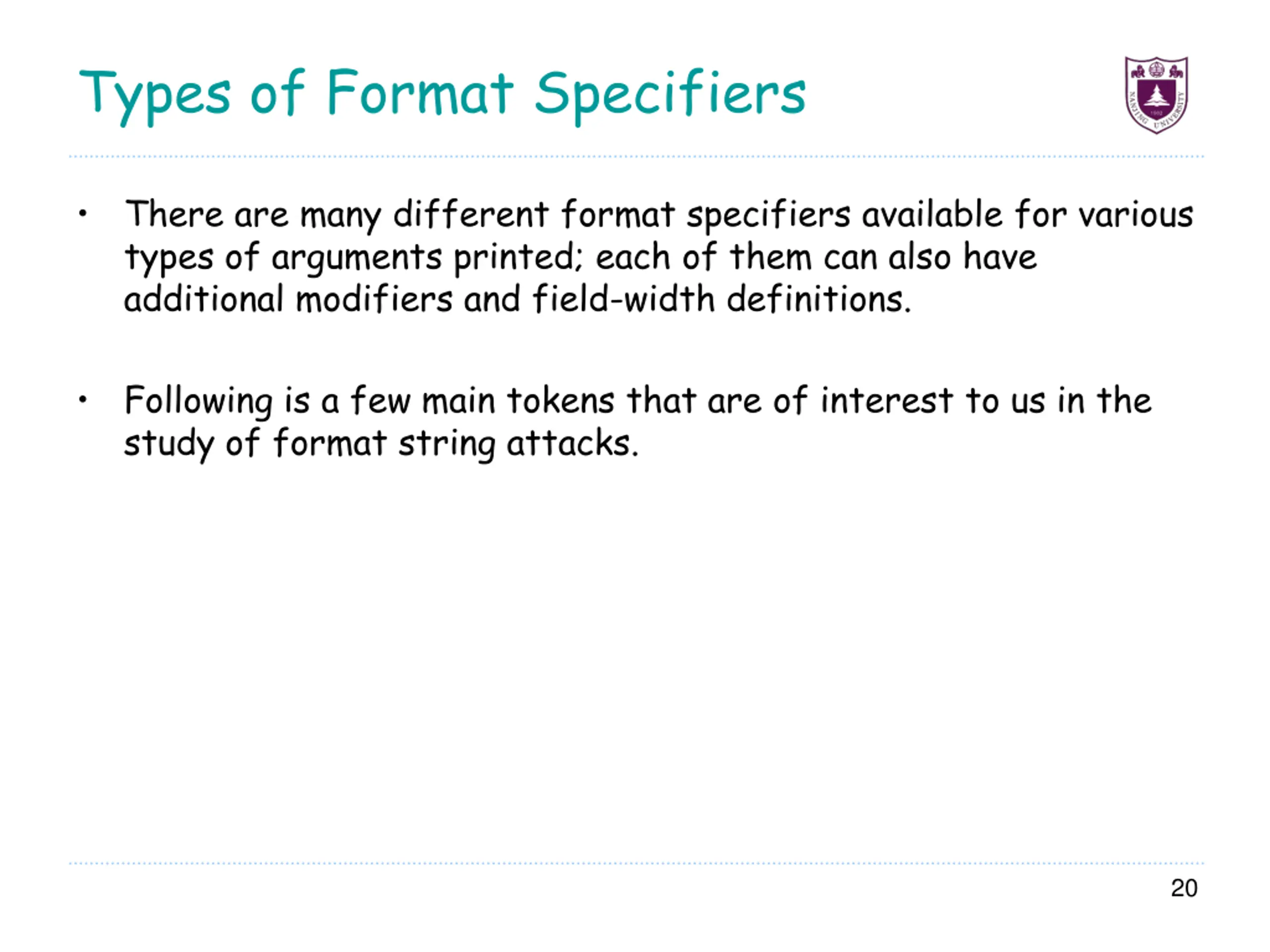 Types of Format Specifiers

NANJING UNIVERSITY
1902

• There are many different format specifiers available for various types of arguments printed; each of them can also have additional modifiers and field-width definitions.

• Following is a few main tokens that are of interest to us in the study of format string attacks.

20